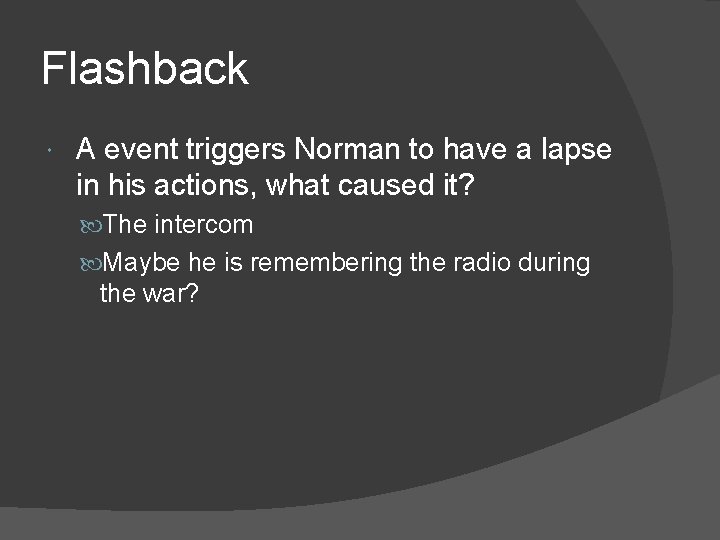 Flashback

A event triggers Norman to have a lapse in his actions, what caused it?

The intercom

Maybe he is remembering the radio during the war?